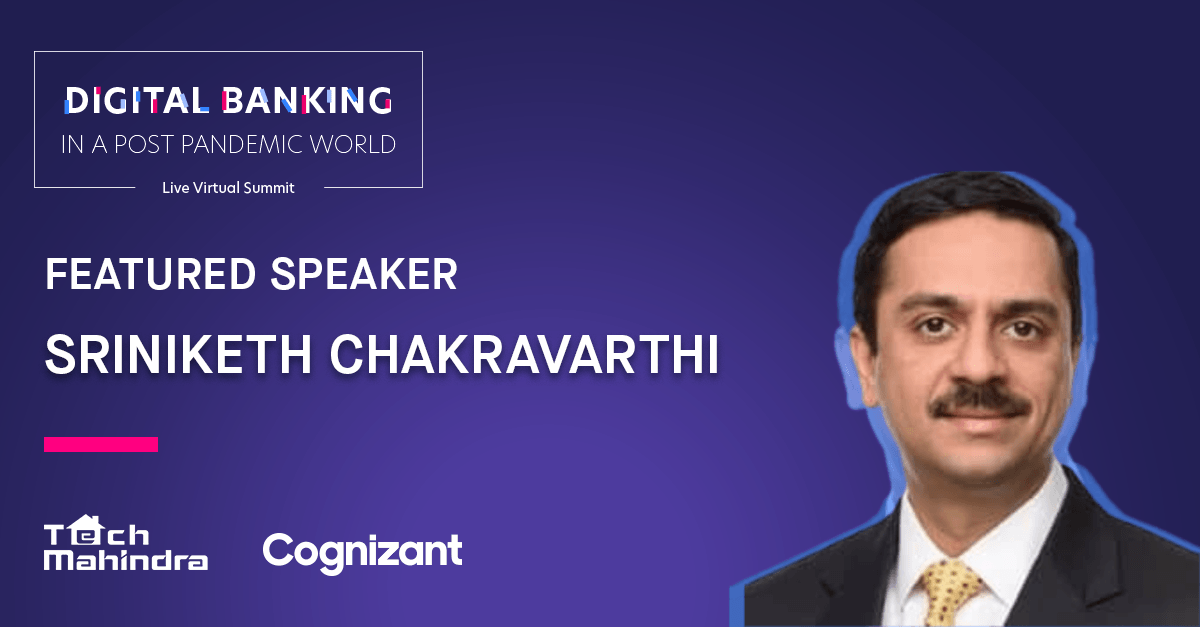 DIGITAL BANKING
IN A POST PANDEMIC WORLD
Live Virtual Summit

FEATURED SPEAKER
SRINIKETH CHAKRAVARTHI

Tech Mahindra
Cognizant